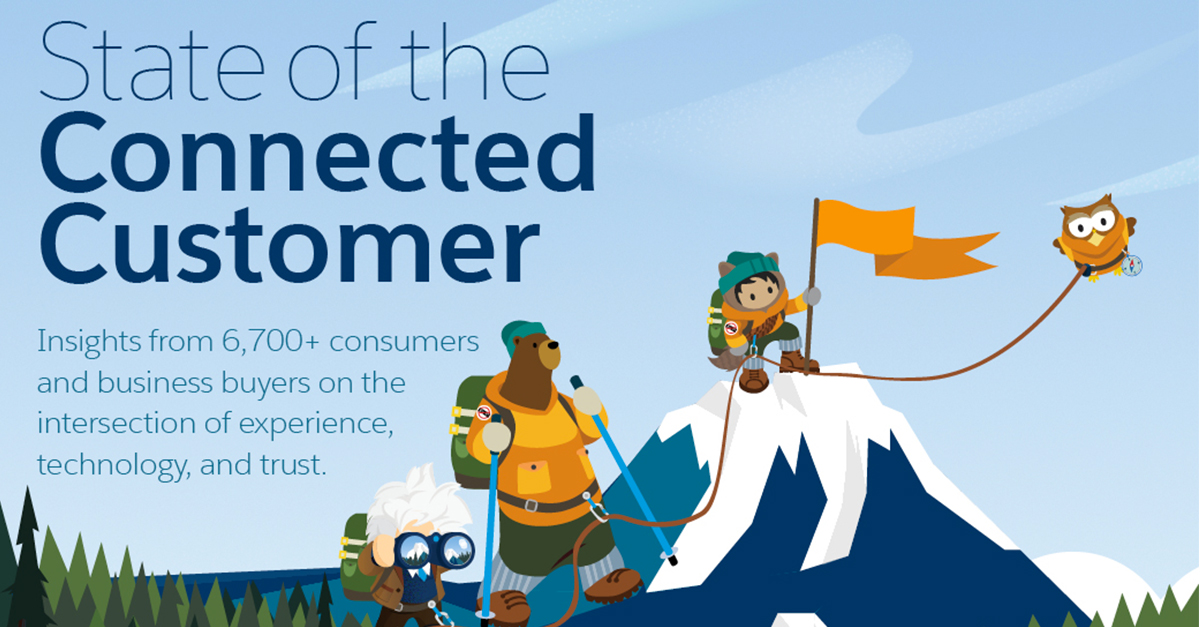 State of the
Connected
Customer

Insights from 6,700+ consumers and business buyers on the intersection of experience, technology, and trust.